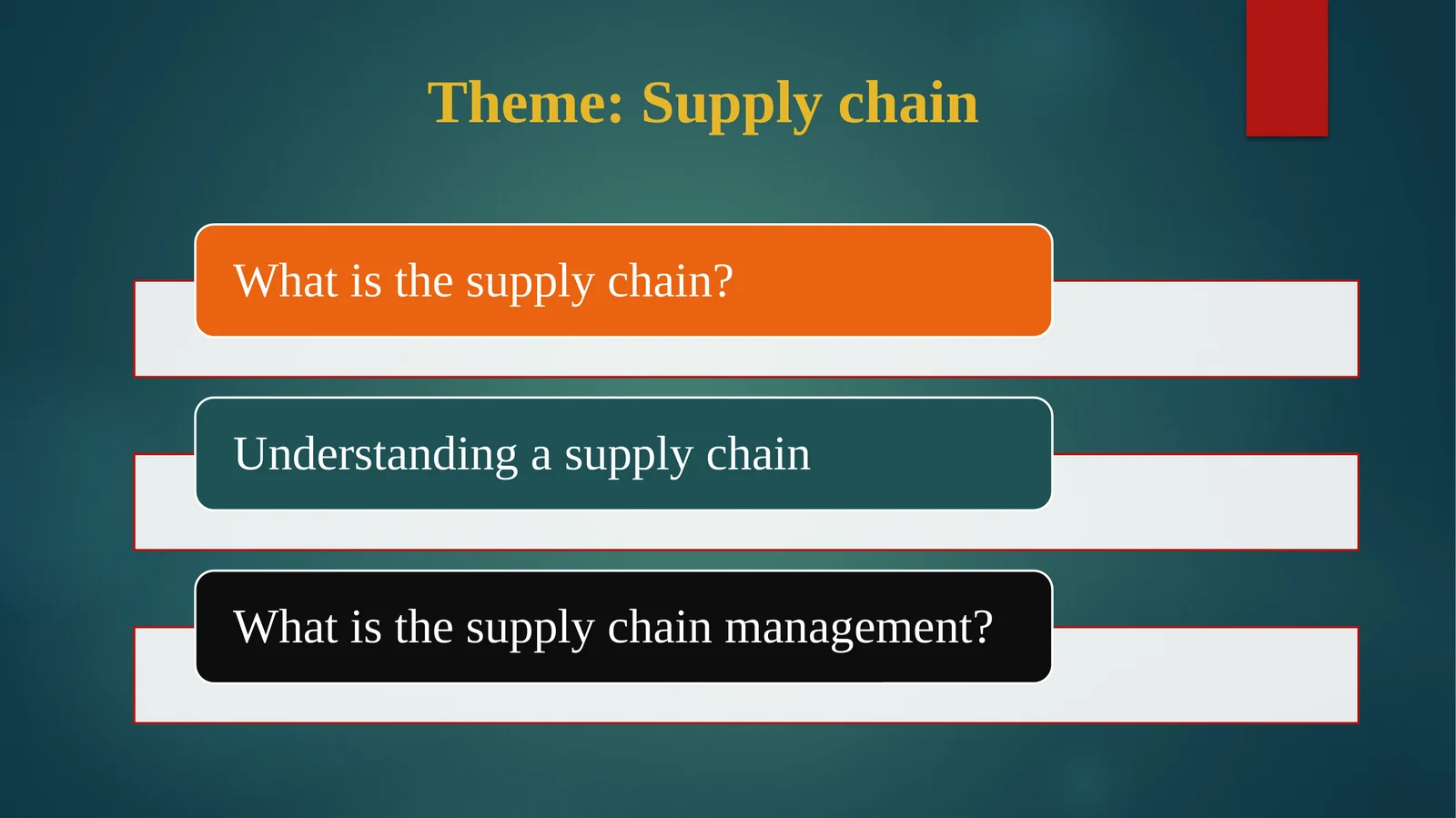 Theme: Supply chain

What is the supply chain?

Understanding a supply chain

What is the supply chain management?